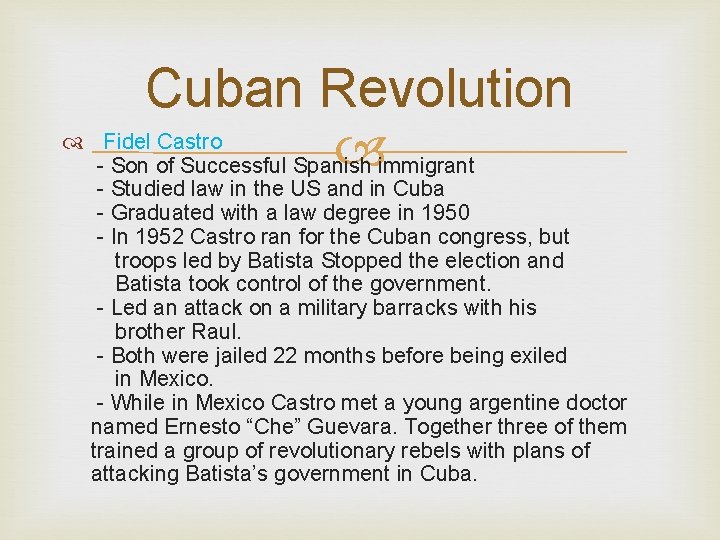 Cuban Revolution

Fidel Castro
- Son of Successful Spanish immigrant
- Studied law in the US and in Cuba
- Graduated with a law degree in 1950
- In 1952 Castro ran for the Cuban congress, but troops led by Batista Stopped the election and Batista took control of the government.
- Led an attack on a military barracks with his brother Raul.
- Both were jailed 22 months before being exiled in Mexico.
- While in Mexico Castro met a young argentine doctor named Ernesto “Che” Guevara. Together three of them trained a group of revolutionary rebels with plans of attacking Batista’s government in Cuba.